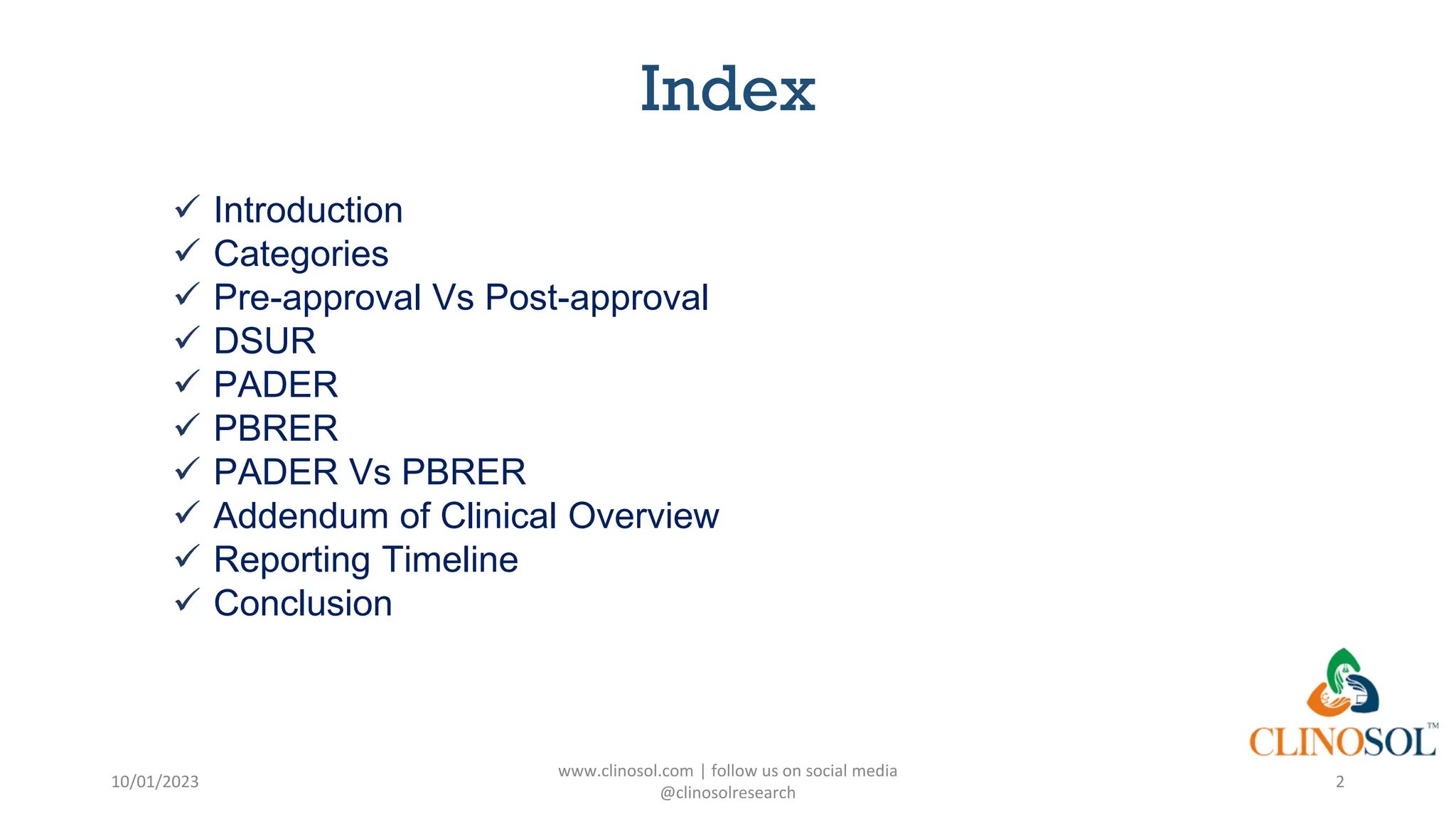 Index

✓ Introduction
✓ Categories
✓ Pre-approval Vs Post-approval
✓ DSUR
✓ PADER
✓ PBRER
✓ PADER Vs PBRER
✓ Addendum of Clinical Overview
✓ Reporting Timeline
✓ Conclusion

CLINOSOL™

10/01/2023

www.clinosol.com | follow us on social media @clinosolresearch

2